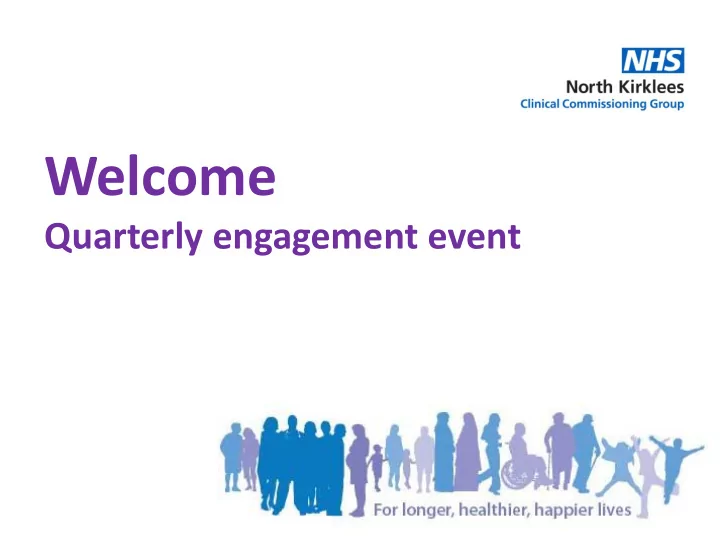 NHS
North Kirklees
Clinical Commissioning Group

Welcome
Quarterly engagement event

For longer, healthier, happier lives